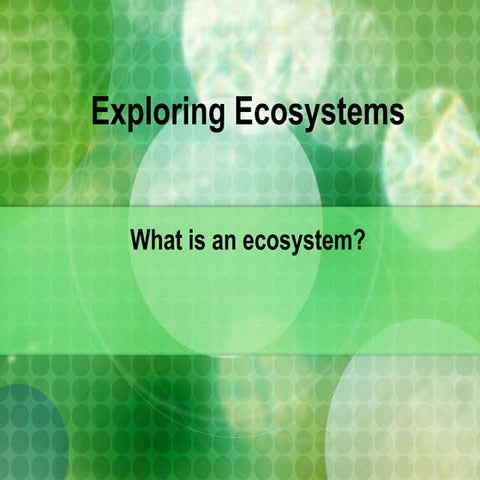 Exploring Ecosystems

What is an ecosystem?